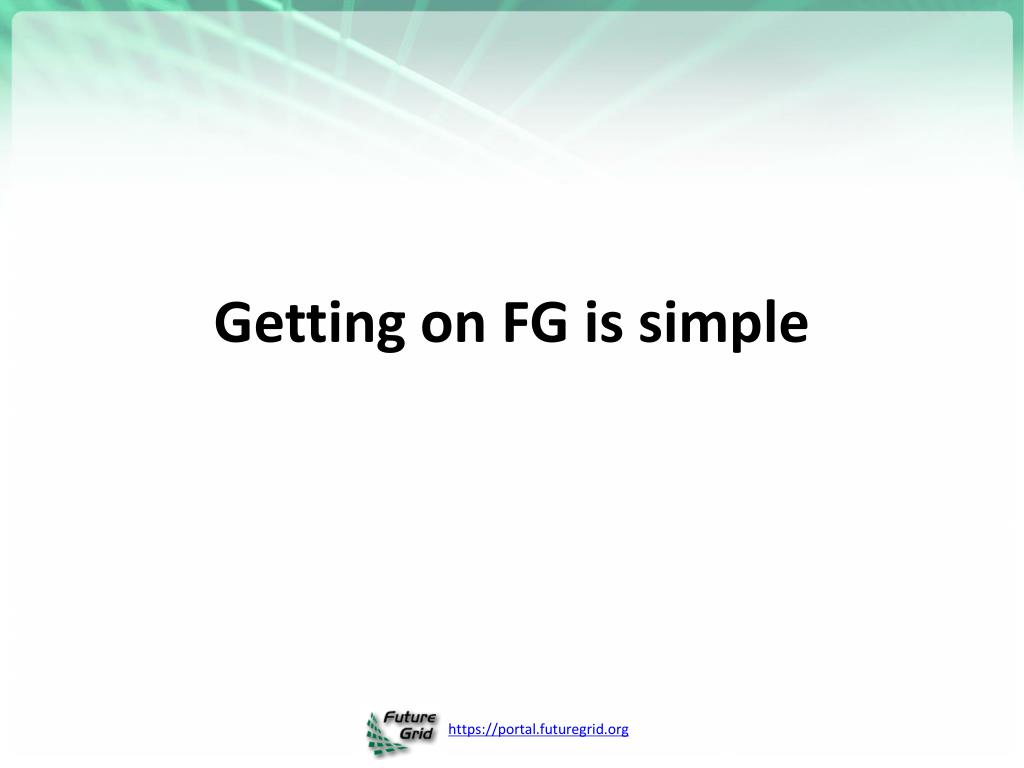 Getting on FG is simple

Future Grid

https://portal.futuregrid.org